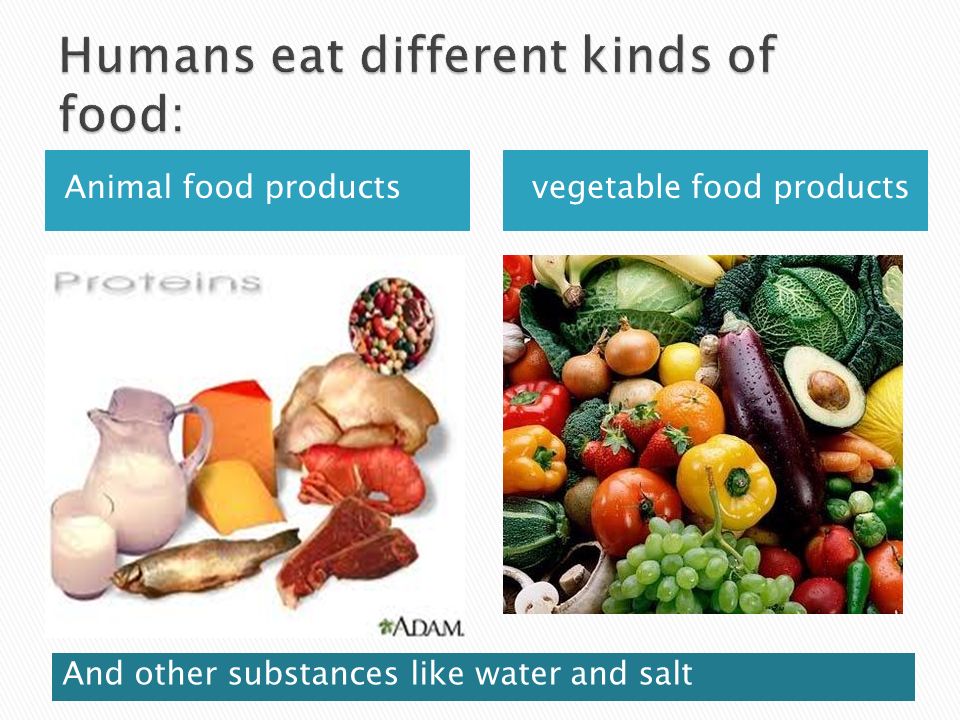 Humans eat different kinds of food:

Animal food products

vegetable food products

Proteins

ADAM.

And other substances like water and salt